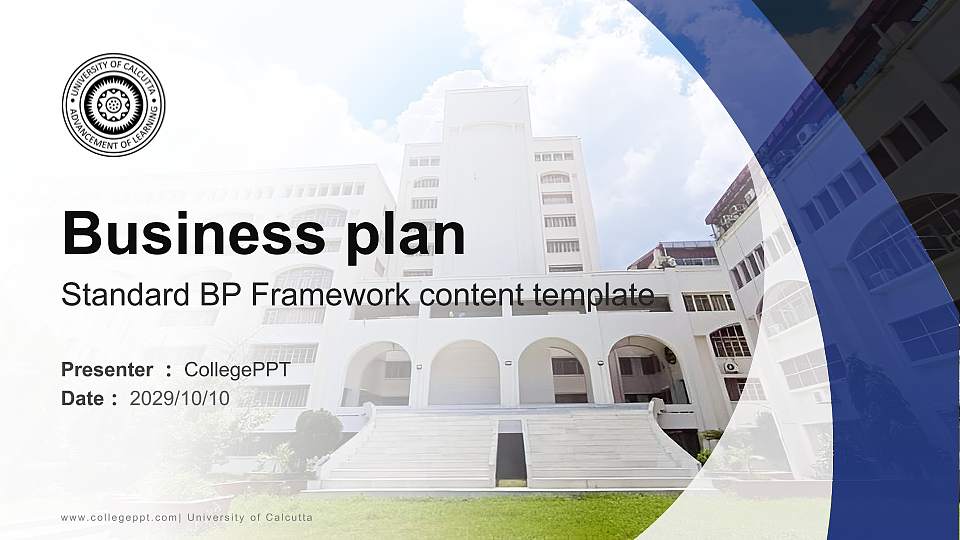 UNIVERSITY OF CALCUTTA
ADVANCEMENT OF LEARNING

Business plan
Standard BP Framework content template

Presenter : CollegePPT
Date : 2029/10/10

www.collegeppt.com| University of Calcutta